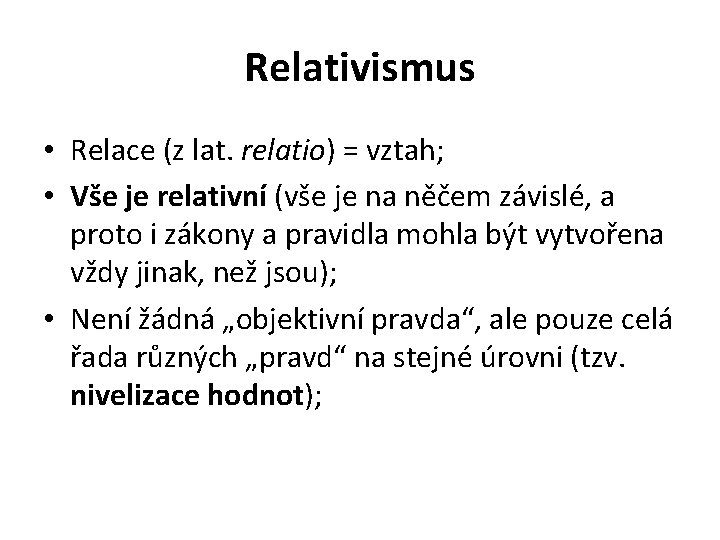 Relativismus

• Relace (z lat. relatio) = vztah;

• Vše je relativní (vše je na něčem závislé, a proto i zákony a pravidla mohla být vytvořena vždy jinak, než jsou);

• Není žádná „objektivní pravda“, ale pouze celá řada různých „pravd“ na stejné úrovni (tzv. nivelizace hodnot);